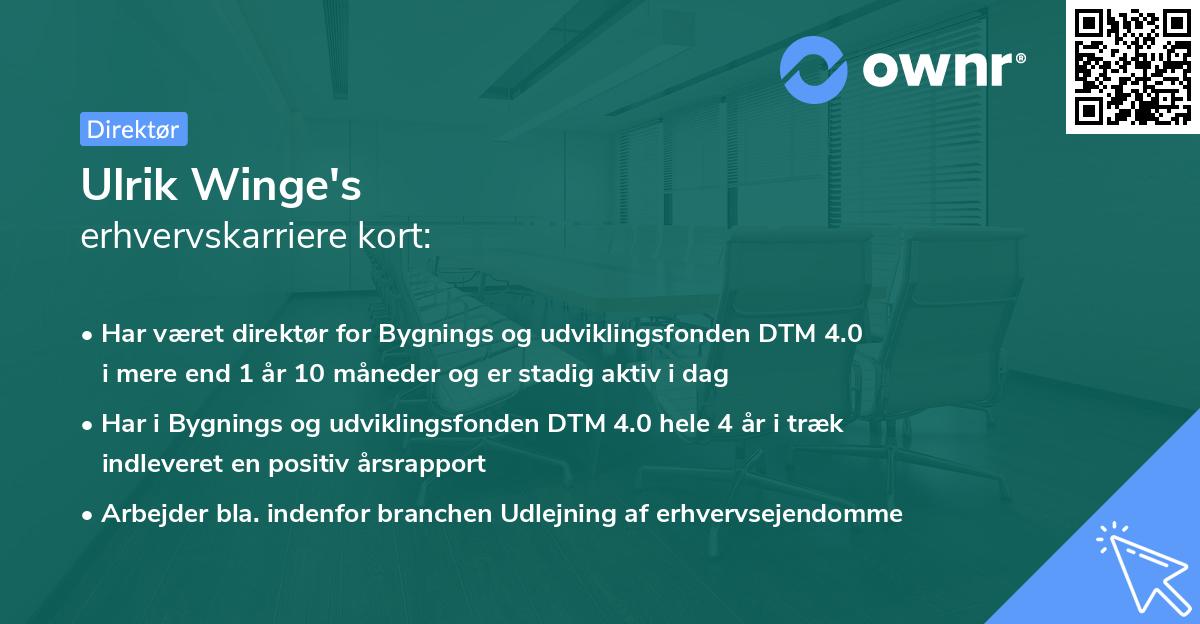 ownr®

Direktør

Ulrik Winge's
erhvervskarriere kort:

• Har været direktør for Bygnings og udviklingsfonden DTM 4.0 i mere end 1 år 10 måneder og er stadig aktiv i dag

• Har i Bygnings og udviklingsfonden DTM 4.0 hele 4 år i træk indleveret en positiv årsrapport

• Arbejder bla. indenfor branchen Udlejning af erhvervsejendomme